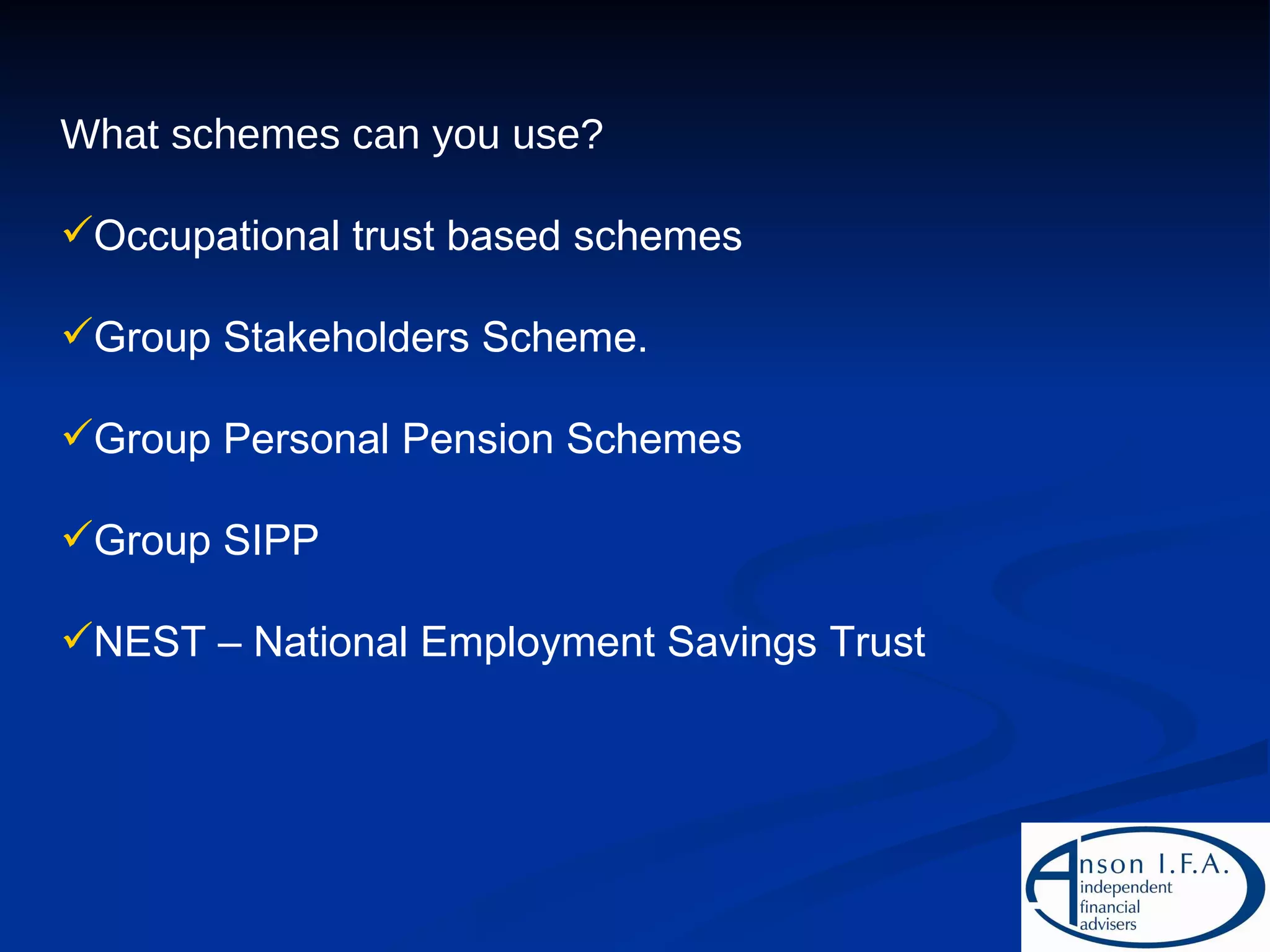 What schemes can you use?

✓Occupational trust based schemes

✓Group Stakeholders Scheme.

✓Group Personal Pension Schemes

✓Group SIPP

✓NEST – National Employment Savings Trust

Anson I.F.A.
independent
financial
advisers